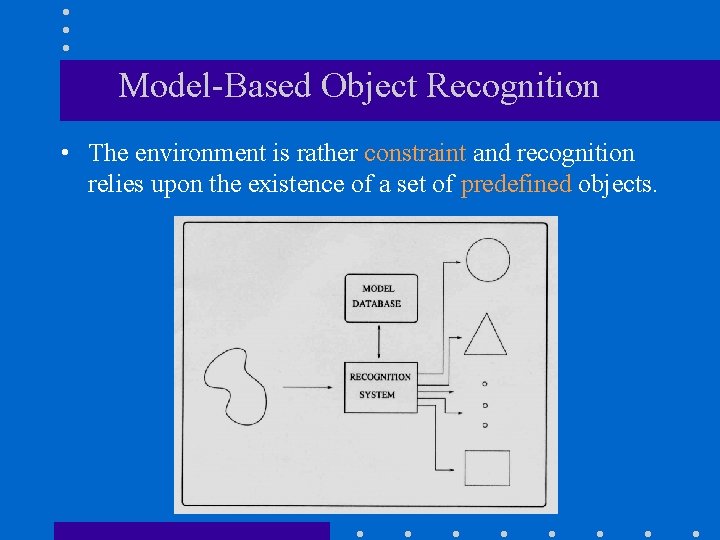 Model-Based Object Recognition

• The environment is rather constraint and recognition relies upon the existence of a set of predefined objects.

MODEL DATABASE

RECOGNITION SYSTEM